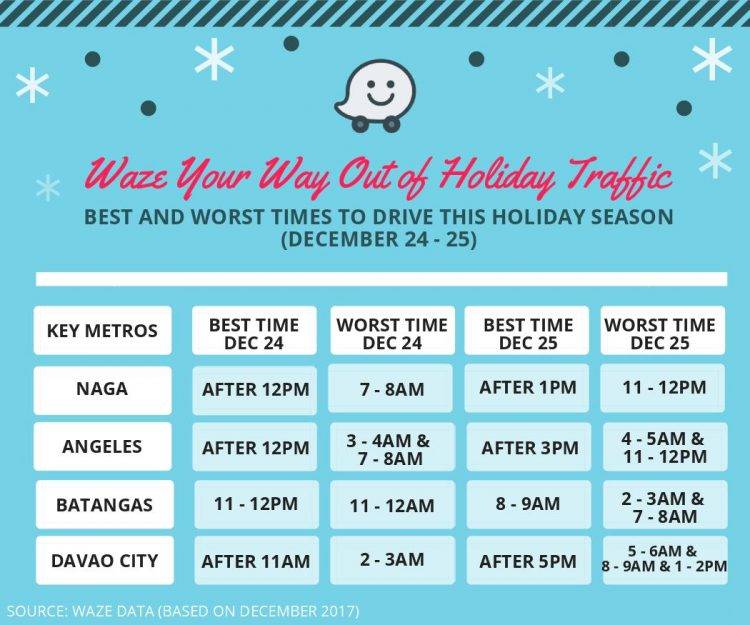 Waze Your Way Out of Holiday Traffic
BEST AND WORST TIMES TO DRIVE THIS HOLIDAY SEASON
(DECEMBER 24 - 25)

| KEY METROS | BEST TIME DEC 24 | WORST TIME DEC 24 | BEST TIME DEC 25 | WORST TIME DEC 25 |
|---|---|---|---|---|
| NAGA | AFTER 12PM | 7 - 8AM | AFTER 1PM | 11 - 12PM |
| ANGELES | AFTER 12PM | 3 - 4AM & 7 - 8AM | AFTER 3PM | 4 - 5AM & 11 - 12PM |
| BATANGAS | 11 - 12PM | 11 - 12AM | 8 - 9AM | 2 - 3AM & 7 - 8AM |
| DAVAO CITY | AFTER 11AM | 2 - 3AM | AFTER 5PM | 5 - 6AM & 8 - 9AM & 1 - 2PM |

SOURCE: WAZE DATA (BASED ON DECEMBER 2017)